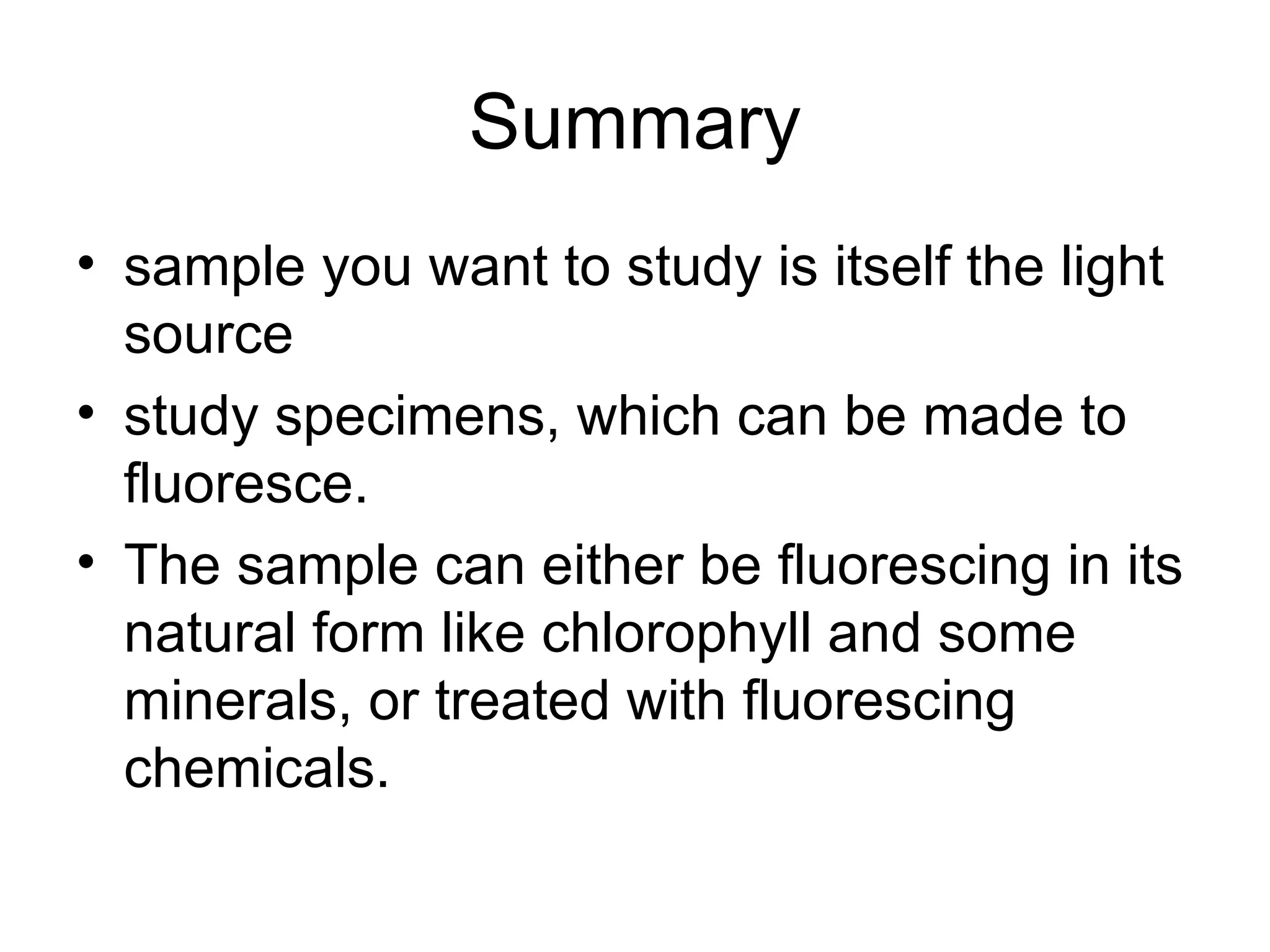 Summary

• sample you want to study is itself the light source

• study specimens, which can be made to fluoresce.

• The sample can either be fluorescing in its natural form like chlorophyll and some minerals, or treated with fluorescing chemicals.